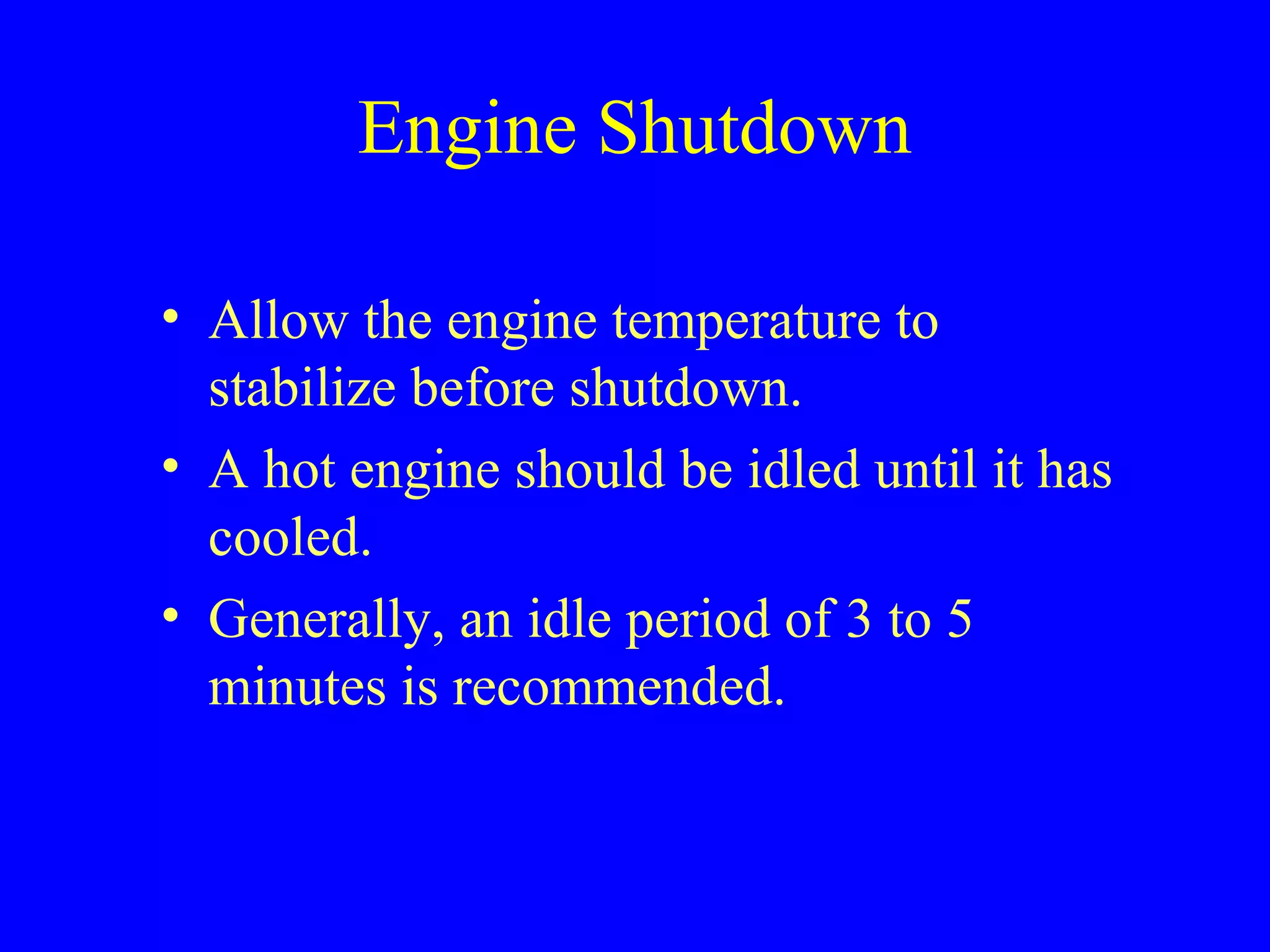 Engine Shutdown

• Allow the engine temperature to stabilize before shutdown.
• A hot engine should be idled until it has cooled.
• Generally, an idle period of 3 to 5 minutes is recommended.